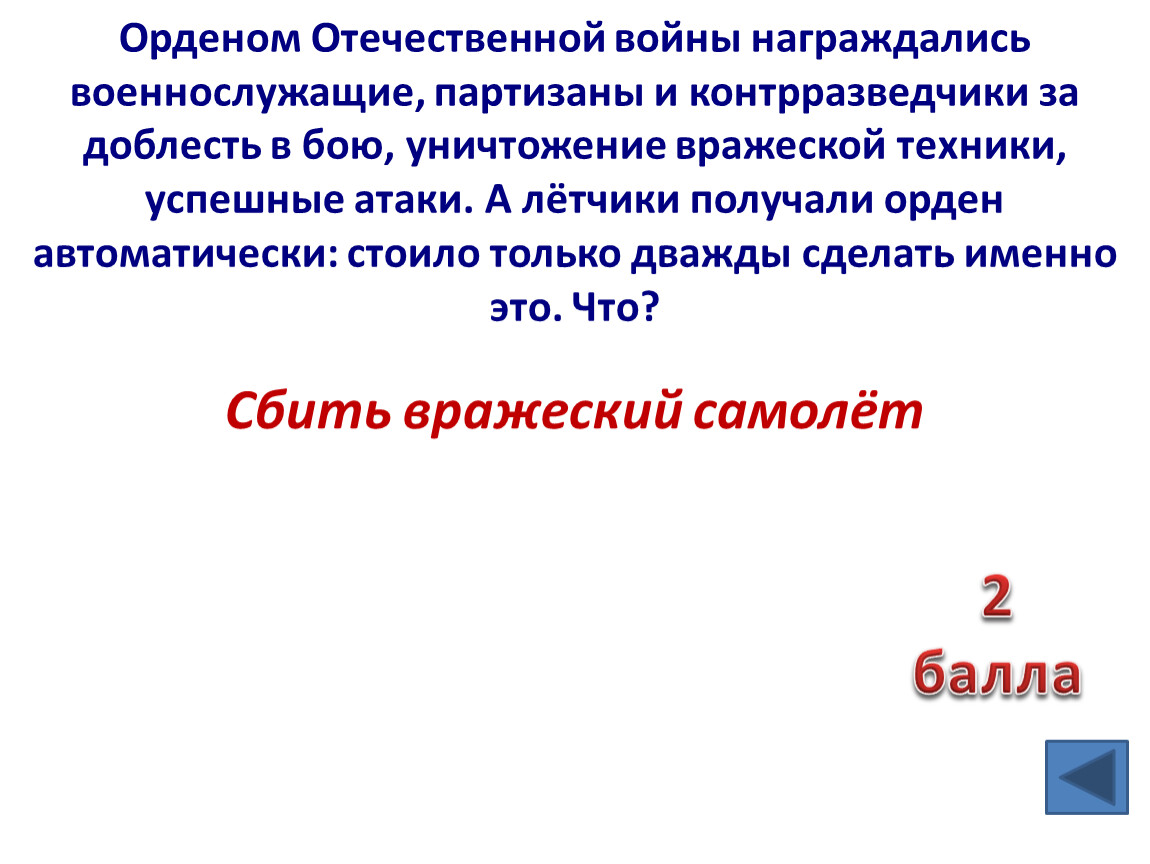 Орденом Отечественной войны награждались военнослужащие, партизаны и контрразведчики за доблесть в бою, уничтожение вражеской техники, успешные атаки. А лётчики получали орден автоматически: стоило только дважды сделать именно это. Что?

Сбить вражеский самолёт

2 балла